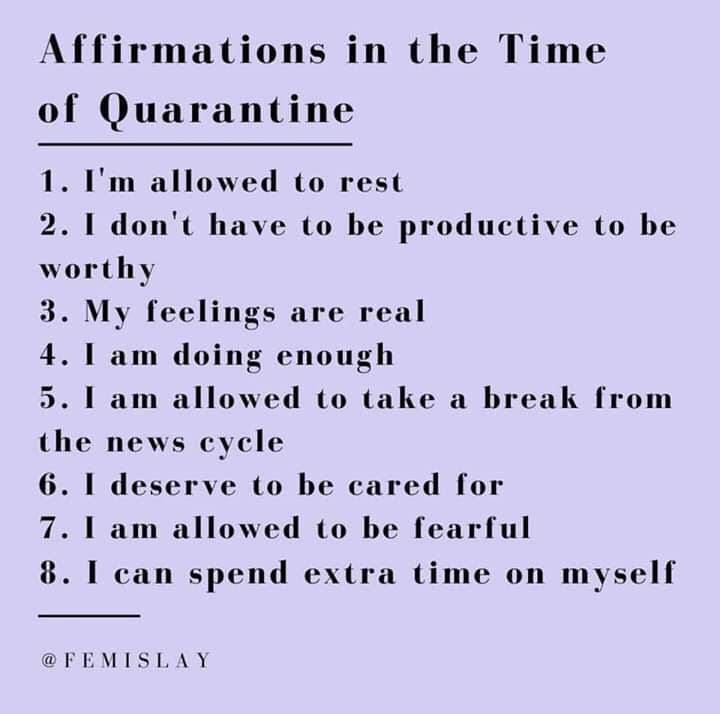 Affirmations in the Time of Quarantine

1. I'm allowed to rest
2. I don't have to be productive to be worthy
3. My feelings are real
4. I am doing enough
5. I am allowed to take a break from the news cycle
6. I deserve to be cared for
7. I am allowed to be fearful
8. I can spend extra time on myself

@FEMISLAY